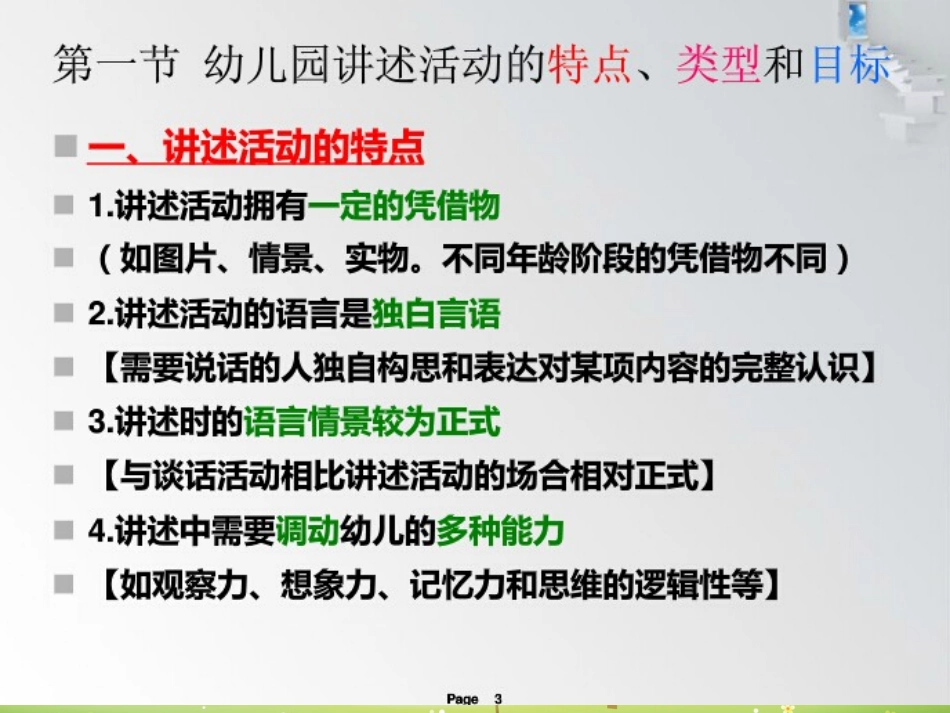 第一节 幼儿园讲述活动的特点、类型和目标

一、讲述活动的特点

1.讲述活动拥有一定的凭借物

（如图片、情景、实物。不同年龄阶段的凭借物不同）

2.讲述活动的语言是独白言语

【需要说话的人独自构思和表达对某项内容的完整认识】

3.讲述时的语言情景较为正式

【与谈话活动相比讲述活动的场合相对正式】

4.讲述中需要调动幼儿的多种能力

【如观察力、想象力、记忆力和思维的逻辑性等】

Page 3